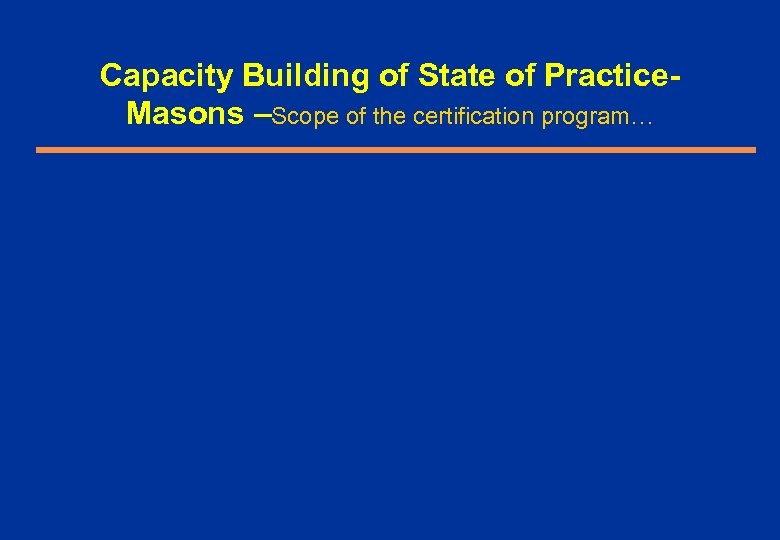 Capacity Building of State of Practice-Masons –Scope of the certification program…